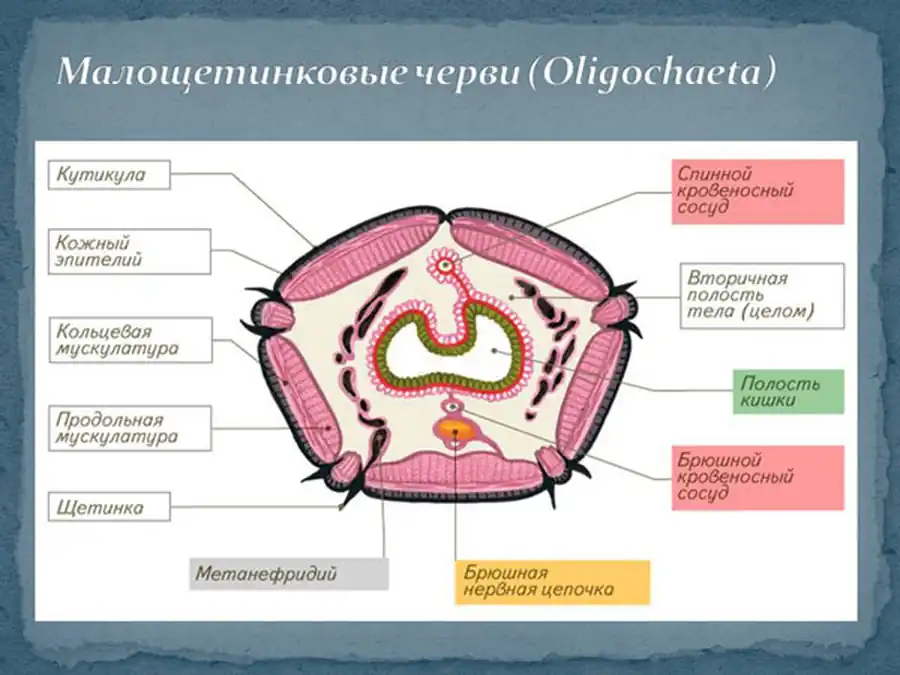 Малощетинковые черви (Oligochaeta)

Кутикула

Кожный эпителий

Кольцевая мускулатура

Продольная мускулатура

Щетинка

Метанефридий

Брюшная нервная цепочка

Спинной кровеносный сосуд

Вторичная полость тела (целом)

Полость кишки

Брюшной кровеносный сосуд